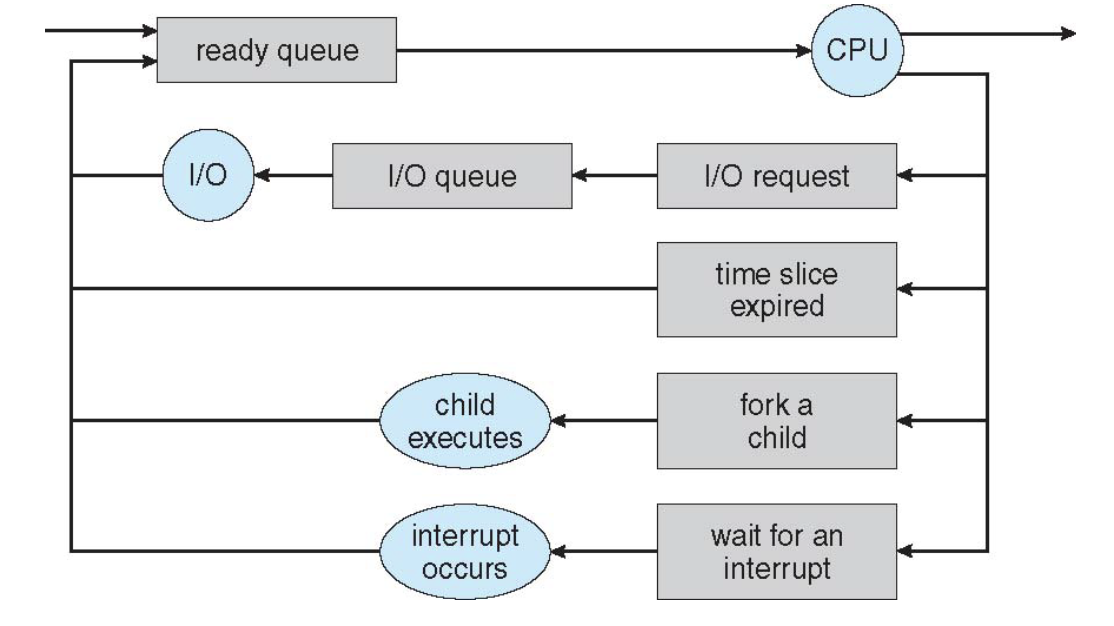 ready queue

CPU

I/O

I/O queue

I/O request

time slice expired

child executes

fork a child

interrupt occurs

wait for an interrupt